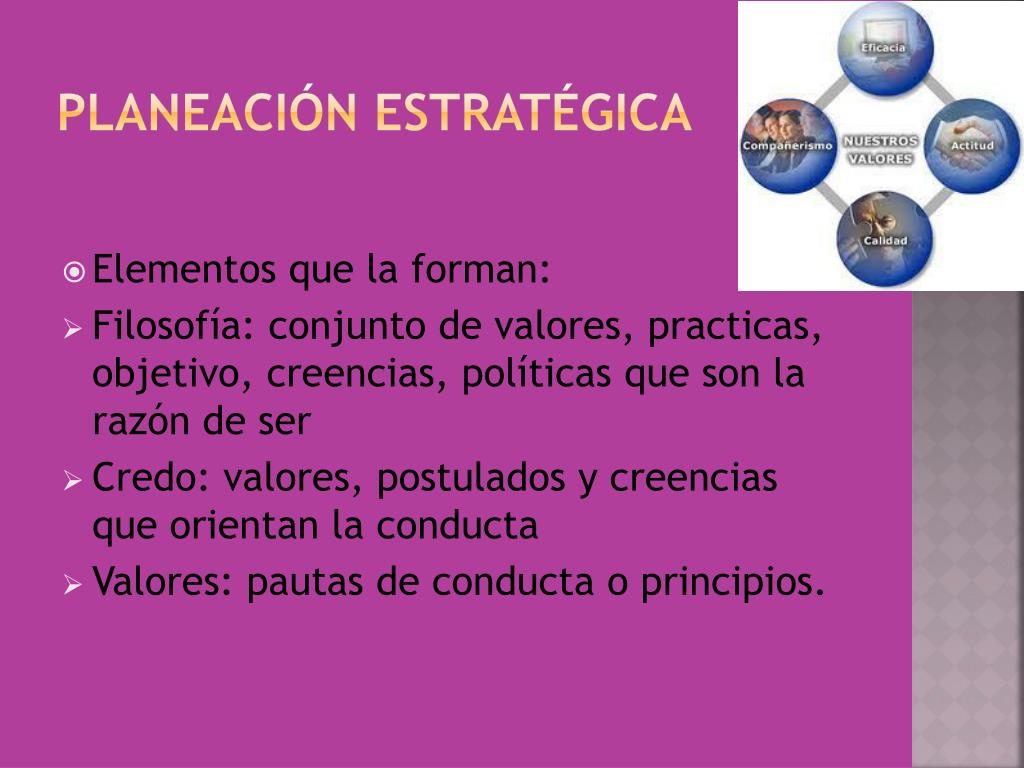 PLANEACIÓN ESTRATÉGICA

Eficacia
Compañerismo
NUESTROS VALORES
Actitud
Calidad

Elementos que la forman:

Filosofía: conjunto de valores, practicas, objetivo, creencias, políticas que son la razón de ser

Credo: valores, postulados y creencias que orientan la conducta

Valores: pautas de conducta o principios.